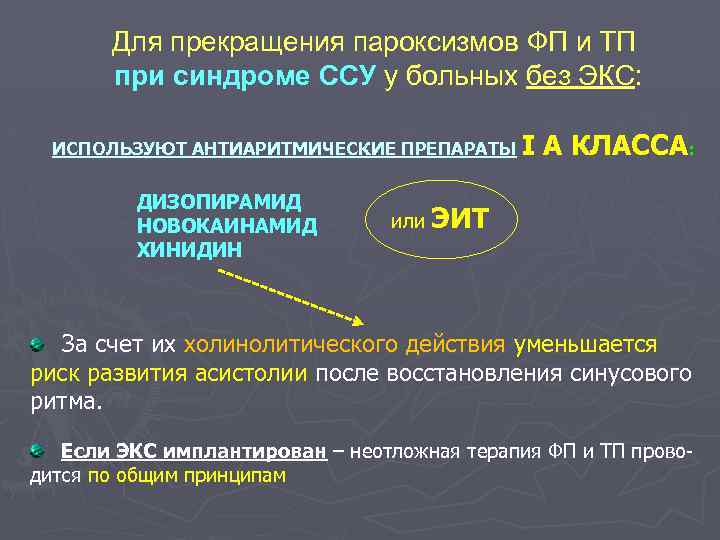 Для прекращения пароксизмов ФП и ТП при синдроме ССУ у больных без ЭКС:

ИСПОЛЬЗУЮТ АНТИАРИТМИЧЕСКИЕ ПРЕПАРАТЫ I А КЛАССА:

ДИЗОПИРАМИД
НОВОКАИНАМИД
ХИНИДИН

или ЭИТ

За счет их холинолитического действия уменьшается риск развития асистолии после восстановления синусового ритма.

Если ЭКС имплантирован – неотложная терапия ФП и ТП проводится по общим принципам